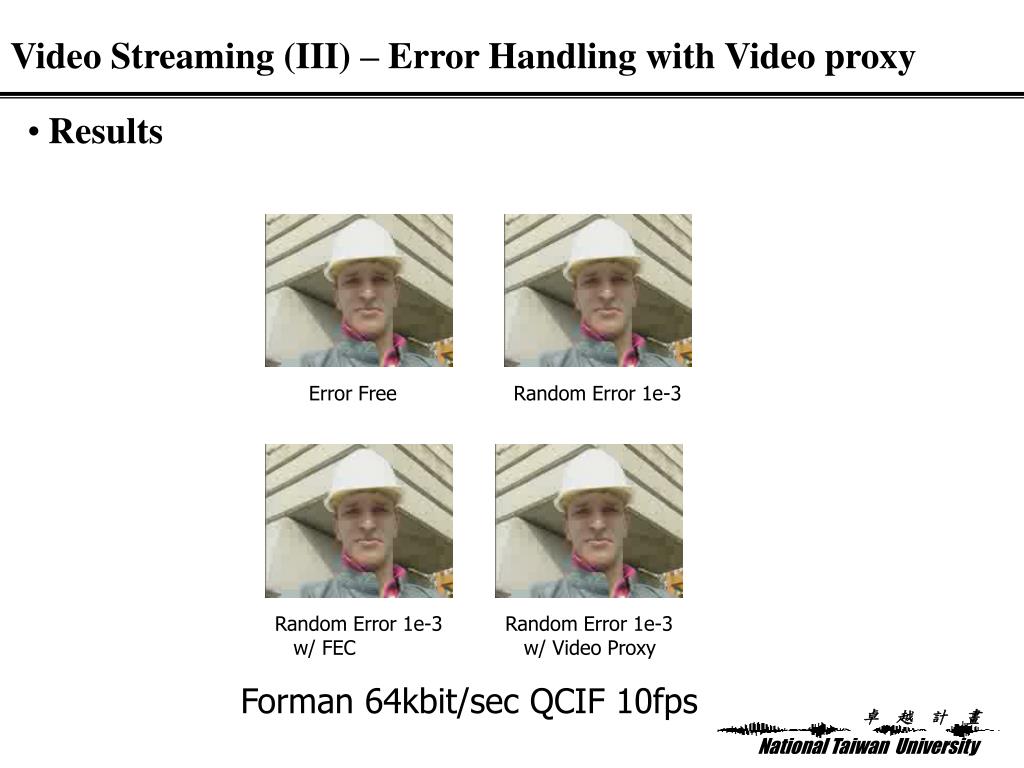 Video Streaming (III) – Error Handling with Video proxy

• Results

Error Free

Random Error 1e-3

Random Error 1e-3 w/ FEC

Random Error 1e-3 w/ Video Proxy

Forman 64kbit/sec QCIF 10fps

卓 越 計 畫

National Taiwan University